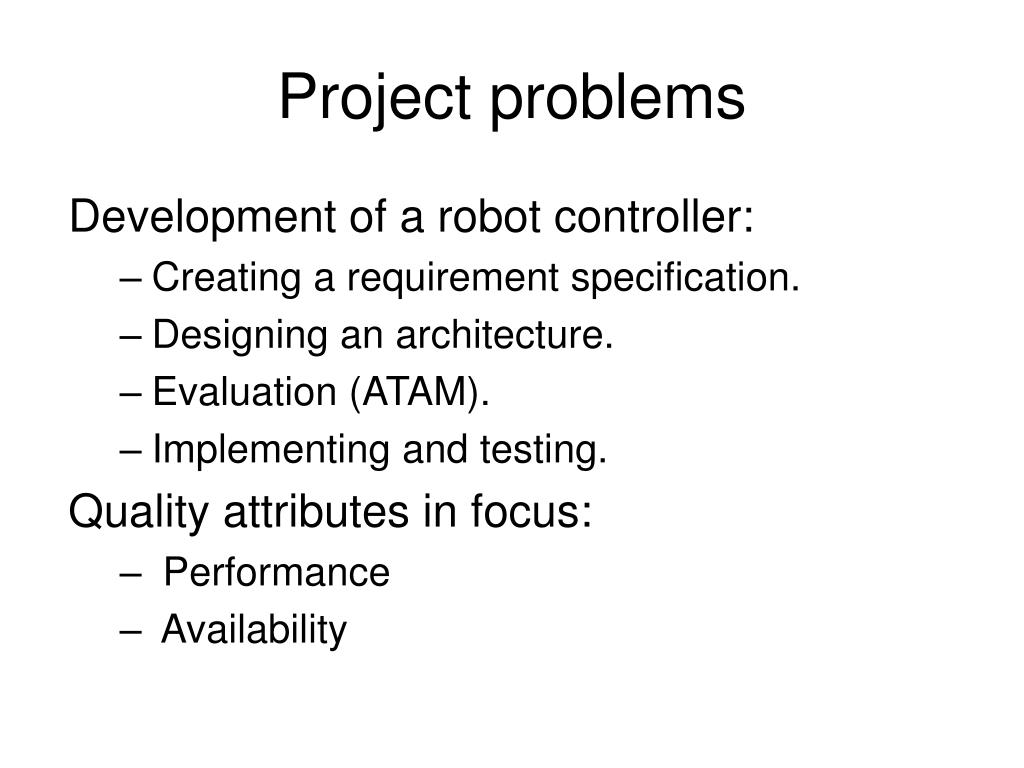 Project problems

Development of a robot controller:

– Creating a requirement specification.
– Designing an architecture.
– Evaluation (ATAM).
– Implementing and testing.

Quality attributes in focus:

– Performance
– Availability